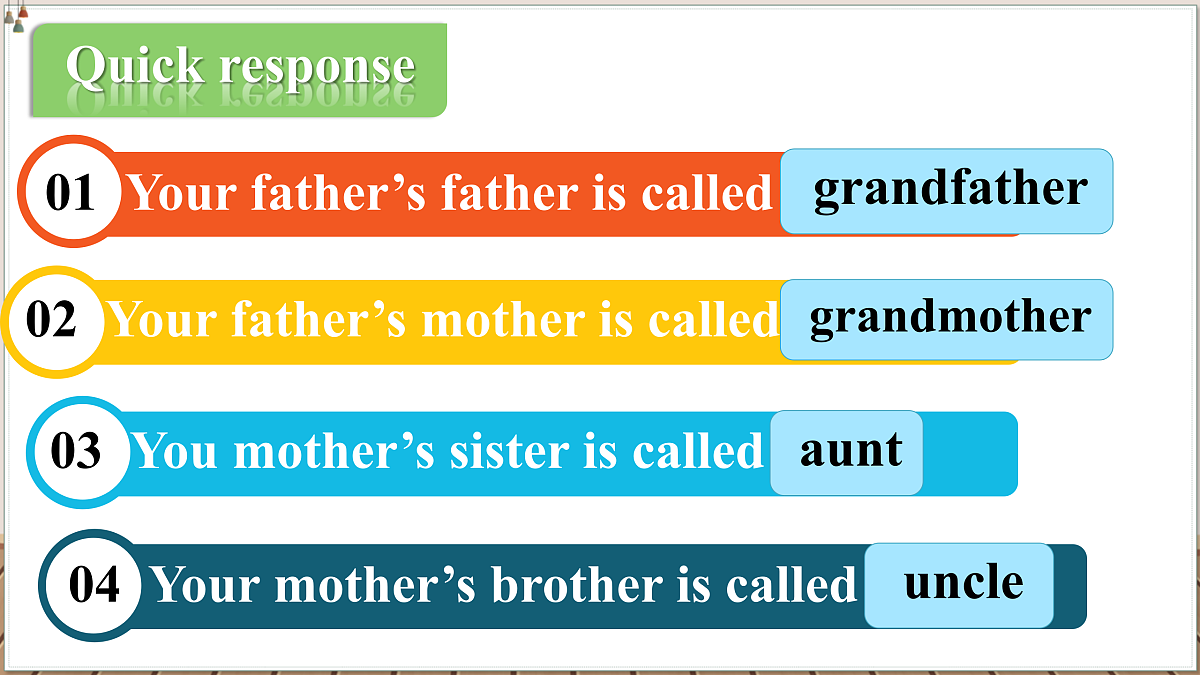 Quick response

01 Your father’s father is called grandfather

02 Your father’s mother is called grandmother

03 You mother’s sister is called aunt

04 Your mother’s brother is called uncle